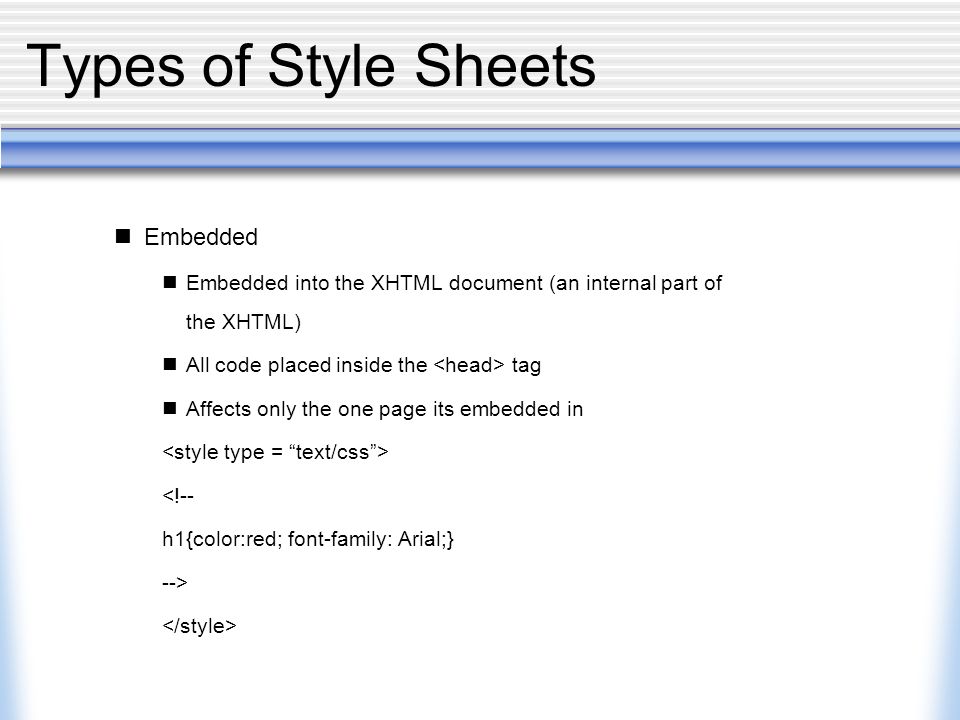 Types of Style Sheets

Embedded

Embedded into the XHTML document (an internal part of the XHTML)

All code placed inside the <head> tag

Affects only the one page its embedded in

<style type = “text/css”>

<!--

h1{color:red; font-family: Arial;}

-->

</style>